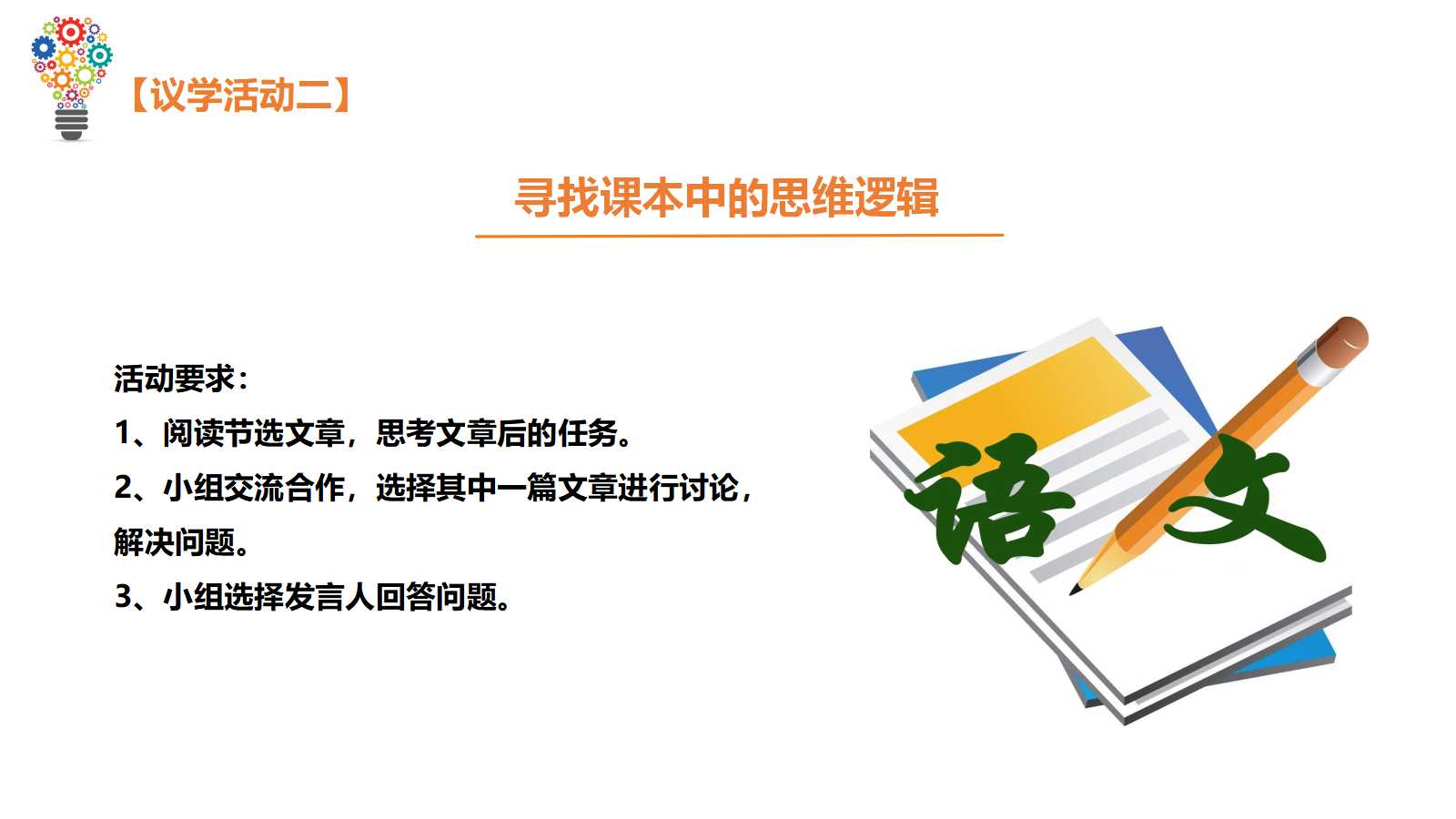 【议学活动二】

寻找课本中的思维逻辑

活动要求：

1、阅读节选文章，思考文章后的任务。

2、小组交流合作，选择其中一篇文章进行讨论，解决问题。

3、小组选择发言人回答问题。

语文